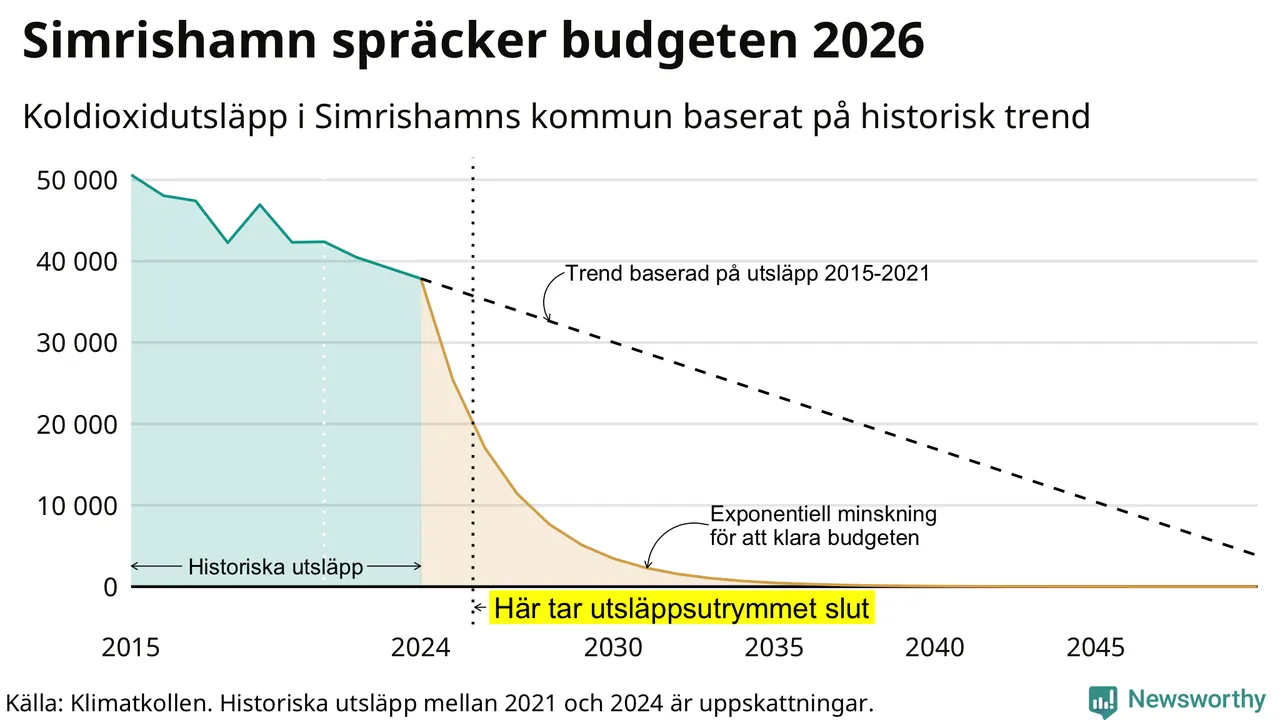 Simrishamn spräcker budgeten 2026

Koldioxidutsläpp i Simrishamns kommun baserat på historisk trend

50 000
40 000
30 000
20 000
10 000
0

Trend baserad på utsläpp 2015-2021

Exponentiell minskning för att klara budgeten

Historiska utsläpp

Här tar utsläppsutrymmet slut

2015
2024
2030
2035
2040
2045

Källa: Klimatkollen. Historiska utsläpp mellan 2021 och 2024 är uppskattningar.

Newsworthy